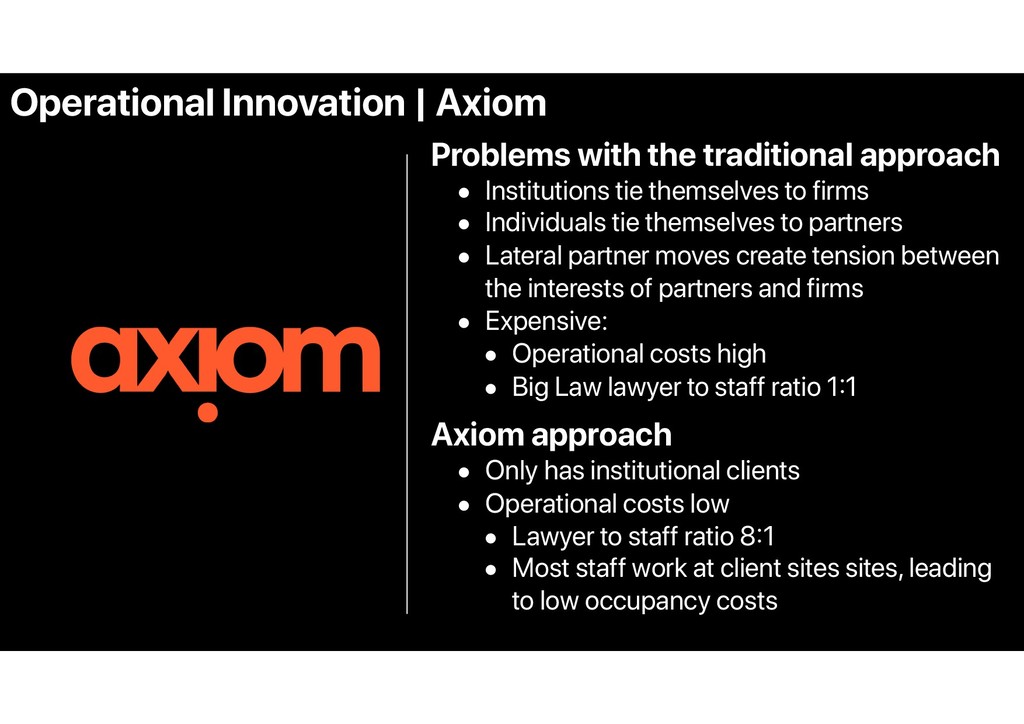 Operational Innovation | Axiom

axiom

Problems with the traditional approach
- Institutions tie themselves to firms
- Individuals tie themselves to partners
- Lateral partner moves create tension between the interests of partners and firms
- Expensive:
  - Operational costs high
  - Big Law lawyer to staff ratio 1:1

Axiom approach
- Only has institutional clients
- Operational costs low
  - Lawyer to staff ratio 8:1
  - Most staff work at client sites sites, leading to low occupancy costs